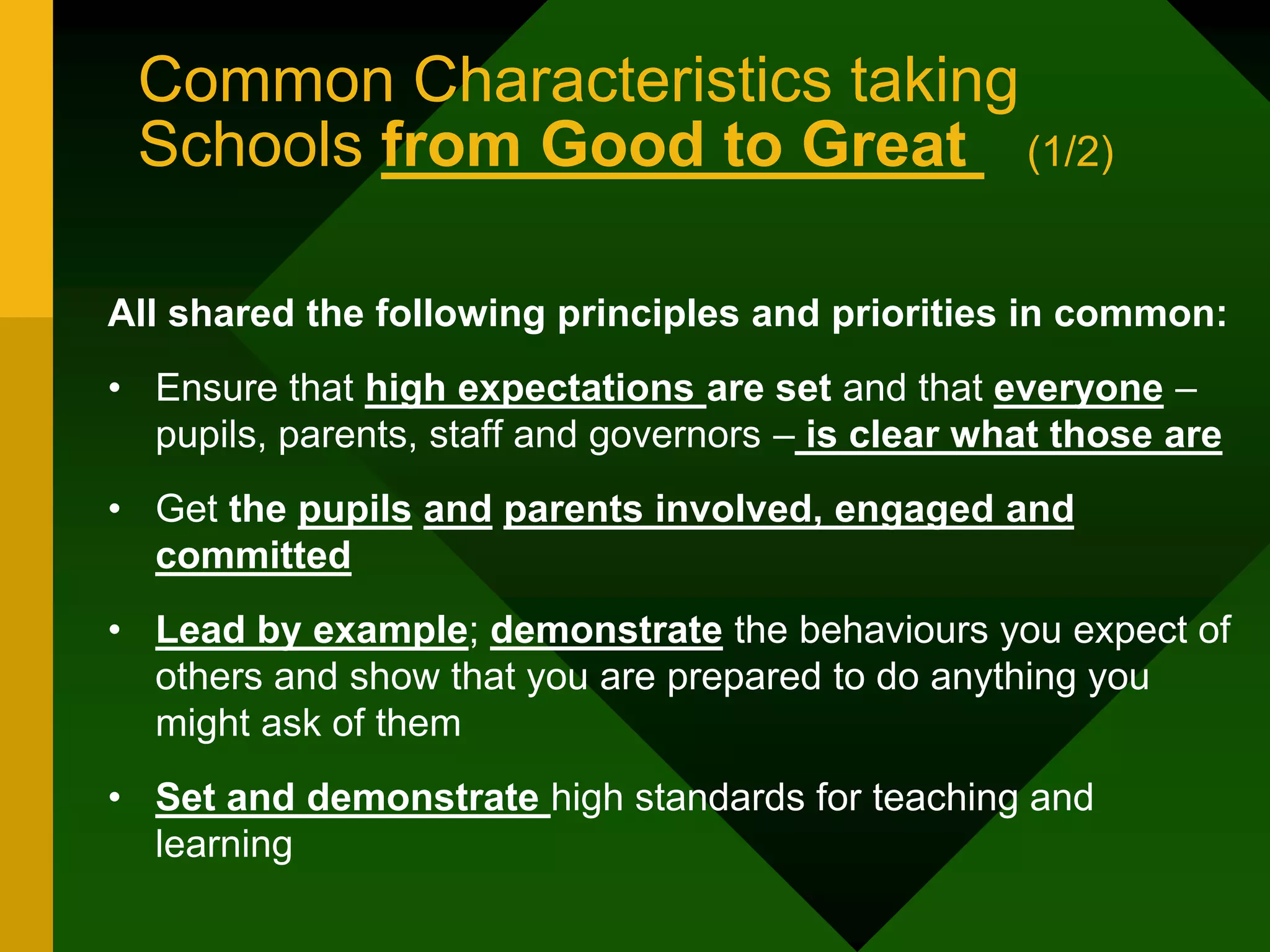 Common Characteristics taking Schools from Good to Great (1/2)

All shared the following principles and priorities in common:

• Ensure that high expectations are set and that everyone – pupils, parents, staff and governors – is clear what those are

• Get the pupils and parents involved, engaged and committed

• Lead by example; demonstrate the behaviours you expect of others and show that you are prepared to do anything you might ask of them

• Set and demonstrate high standards for teaching and learning